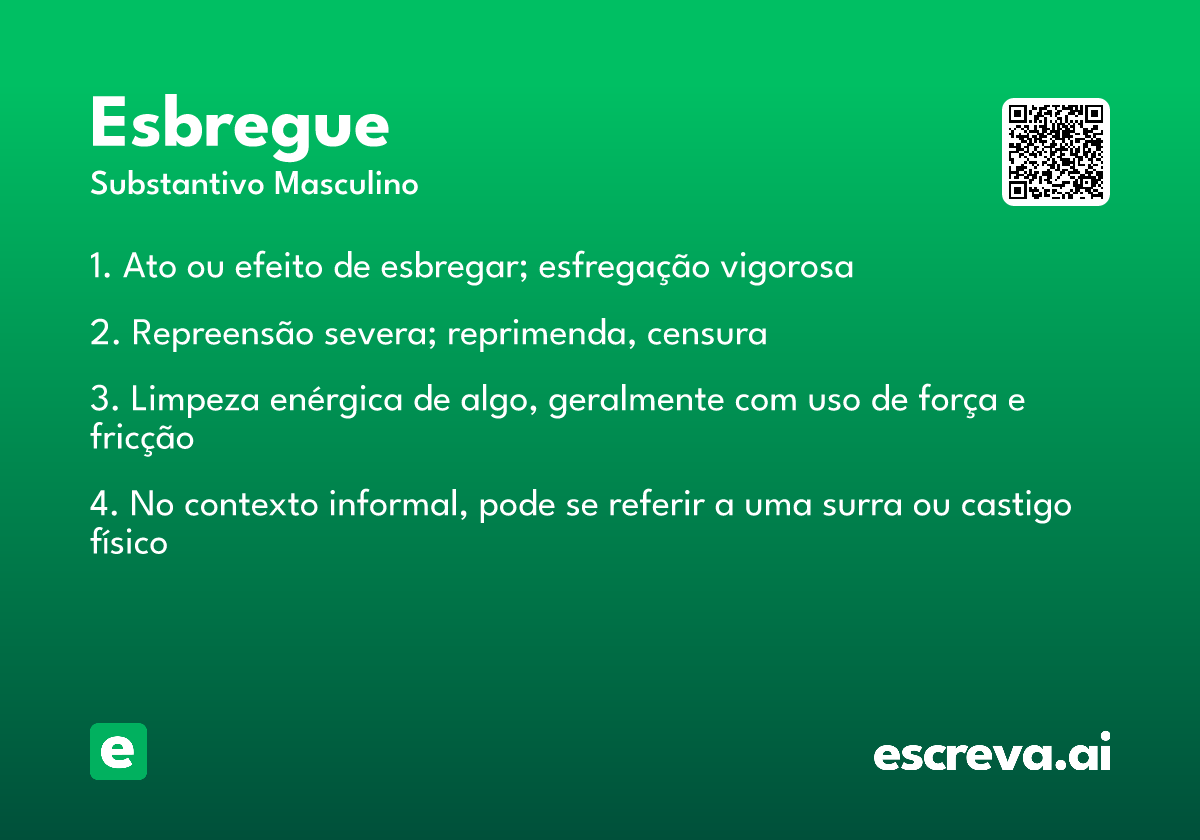 Esbregue
Substantivo Masculino

1. Ato ou efeito de esbregar; esfregação vigorosa

2. Repreensão severa; reprimenda, censura

3. Limpeza enérgica de algo, geralmente com uso de força e fricção

4. No contexto informal, pode se referir a uma surra ou castigo físico

e

escreva.ai